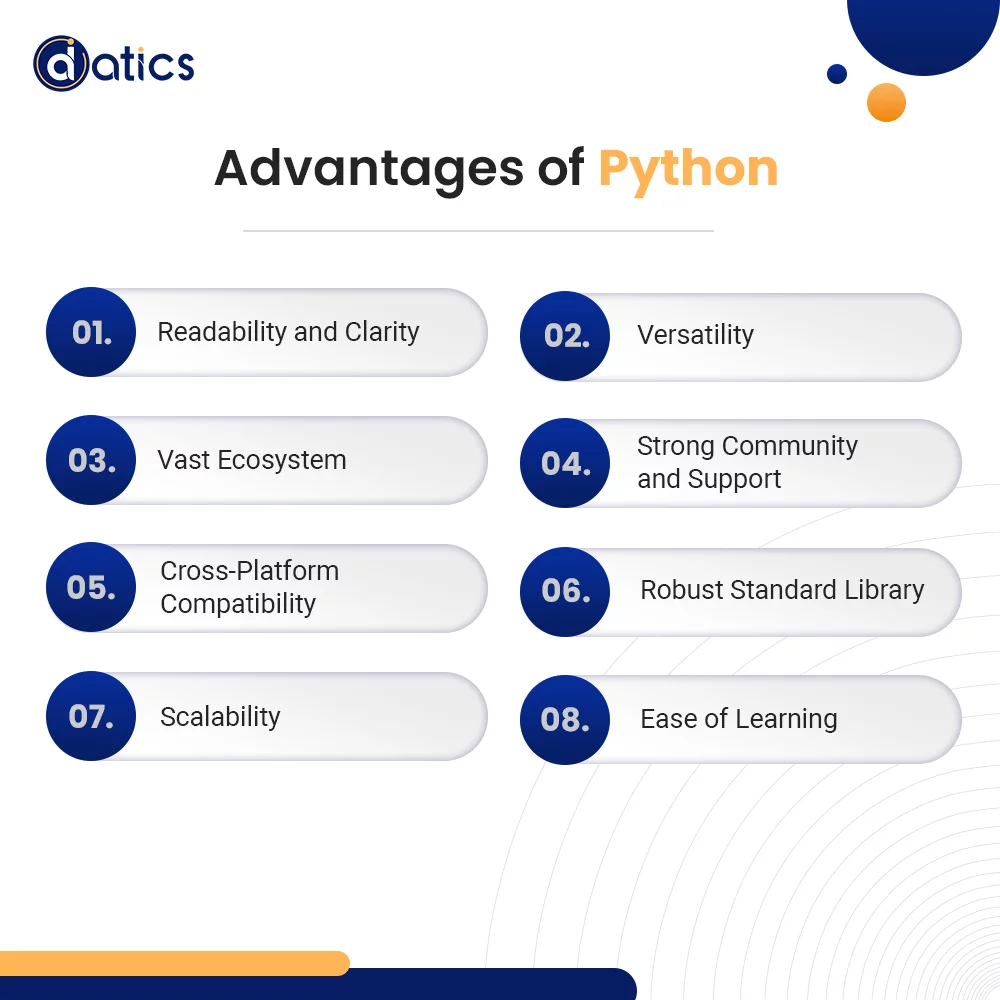 datics

Advantages of Python

01. Readability and Clarity

02. Versatility

03. Vast Ecosystem

04. Strong Community and Support

05. Cross-Platform Compatibility

06. Robust Standard Library

07. Scalability

08. Ease of Learning